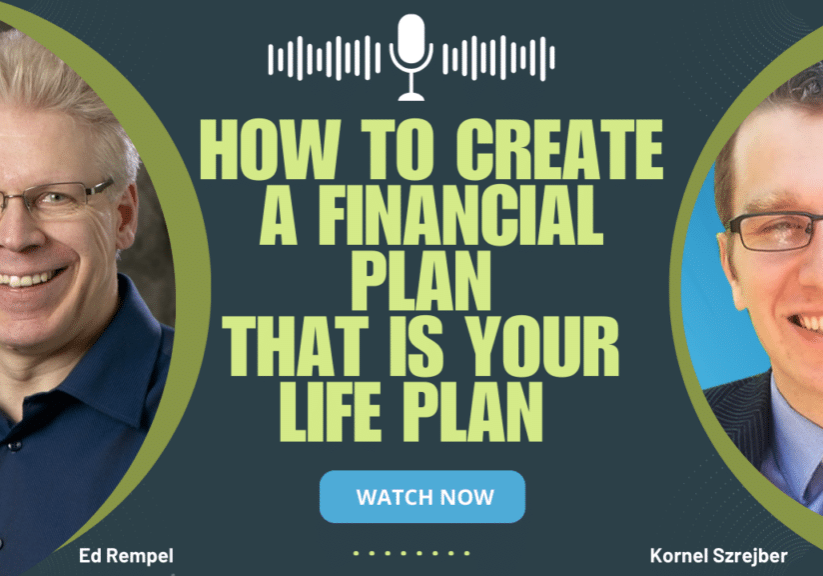 HOW TO CREATE A FINANCIAL PLAN THAT IS YOUR LIFE PLAN

WATCH NOW

Ed Rempel

Kornel Szrejber